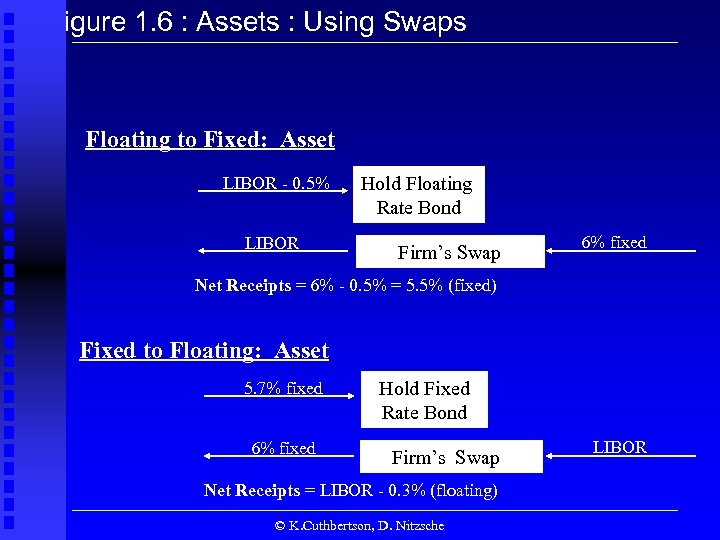 igure 1.6 : Assets : Using Swaps

Floating to Fixed: Asset

LIBOR - 0.5%

Hold Floating Rate Bond

LIBOR

Firm's Swap

6% fixed

Net Receipts = 6% - 0.5% = 5.5% (fixed)

Fixed to Floating: Asset

5.7% fixed

Hold Fixed Rate Bond

6% fixed

Firm's Swap

LIBOR

Net Receipts = LIBOR - 0.3% (floating)

© K.Cuthbertson, D. Nitzsche